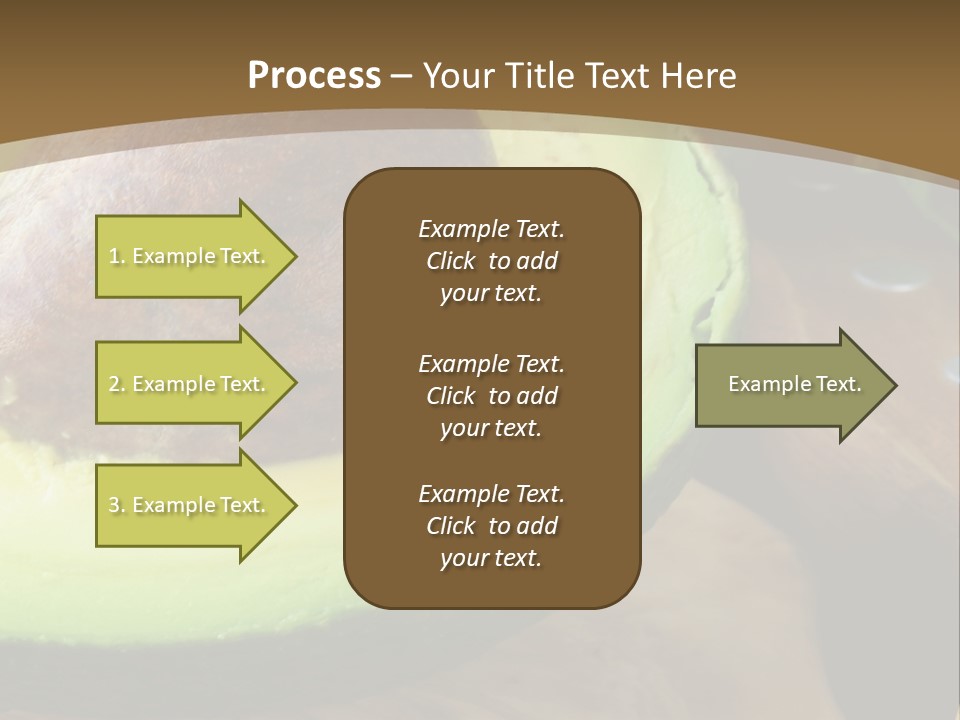 Process – Your Title Text Here

1. Example Text.

2. Example Text.

3. Example Text.

Example Text. Click to add your text.

Example Text. Click to add your text.

Example Text. Click to add your text.

Example Text.